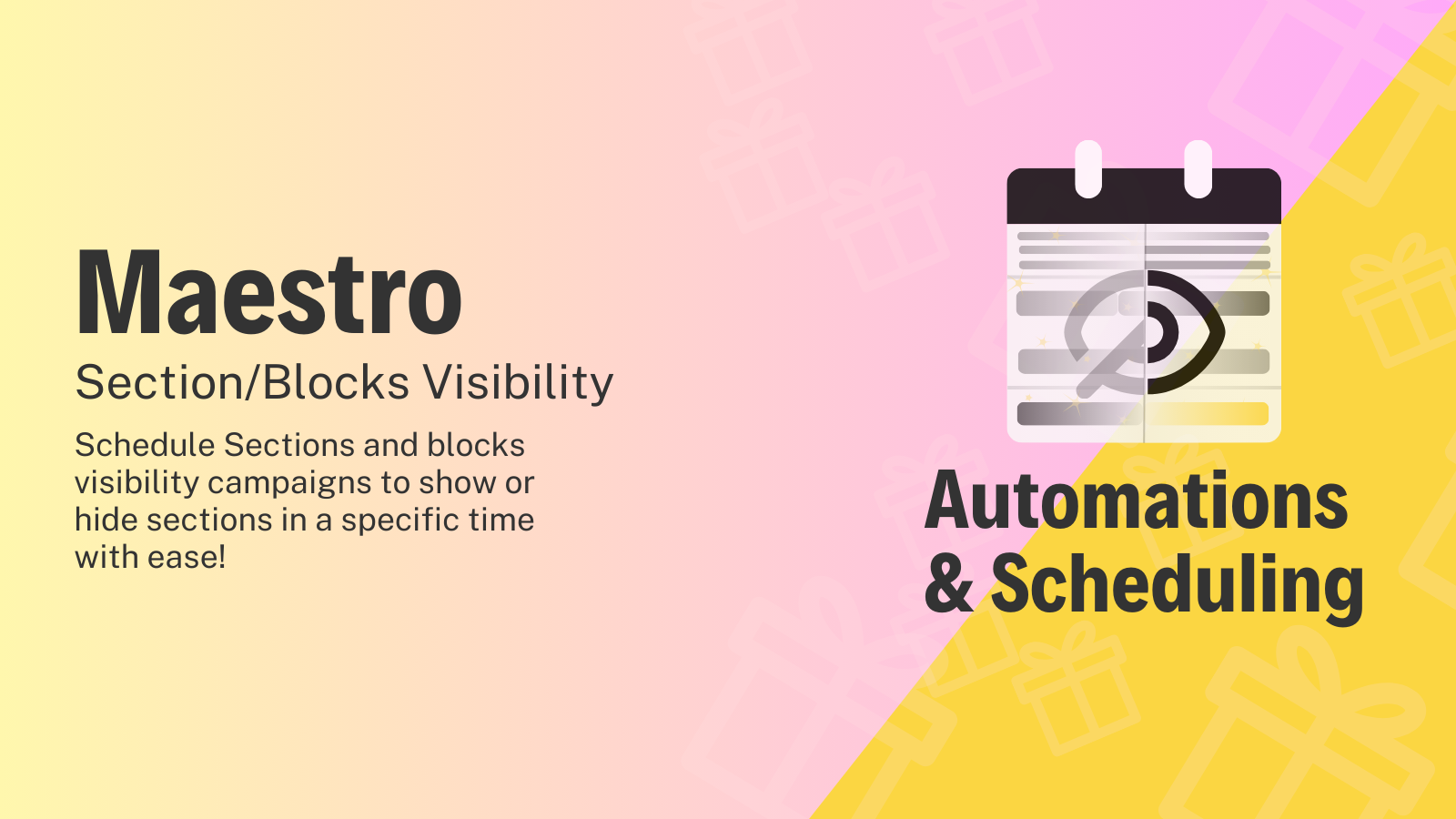 Maestro

Section/Blocks Visibility

Schedule Sections and blocks visibility campaigns to show or hide sections in a specific time with ease!

Automations & Scheduling